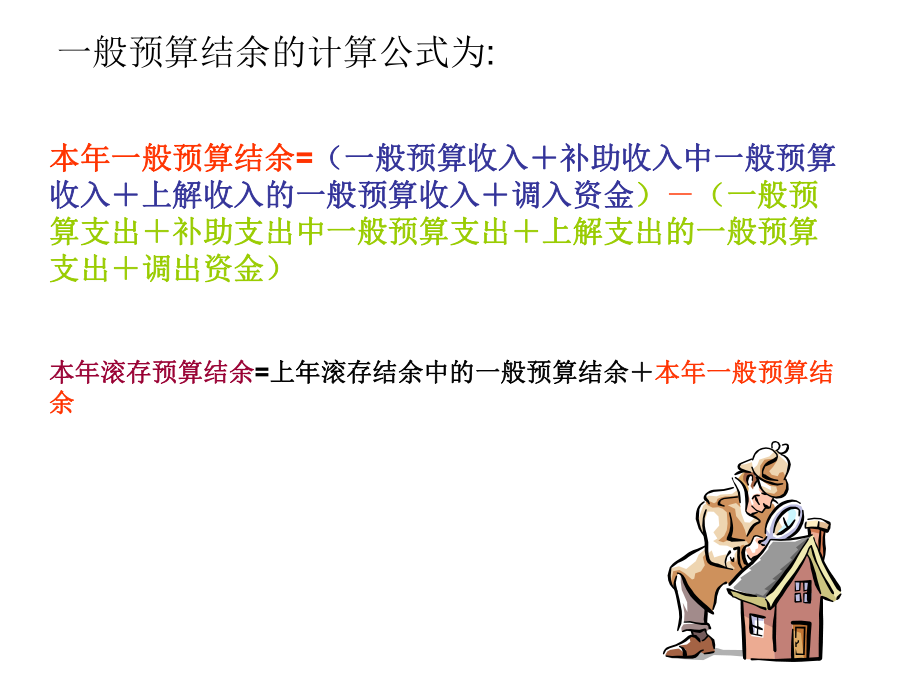 一般预算结余的计算公式为:

本年一般预算结余=（一般预算收入＋补助收入中一般预算收入＋上解收入的一般预算收入＋调入资金）－（一般预算支出＋补助支出中一般预算支出＋上解支出的一般预算支出＋调出资金）

本年滚存预算结余=上年滚存结余中的一般预算结余＋本年一般预算结余